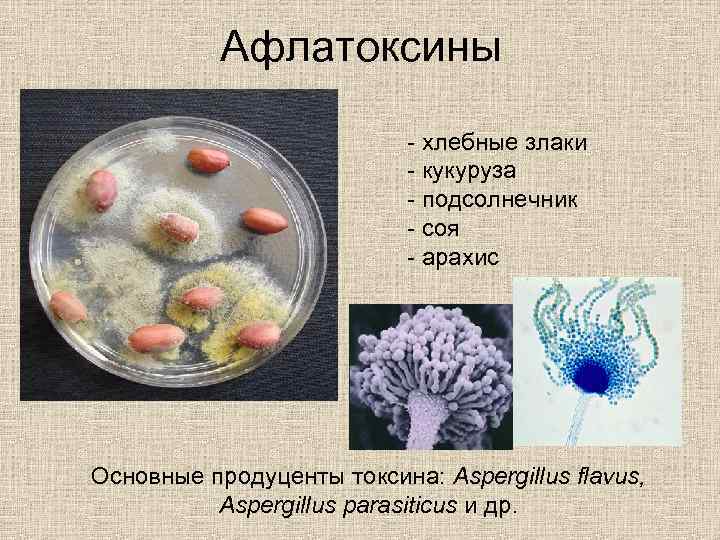 Афлатоксины

- хлебные злаки
- кукуруза
- подсолнечник
- соя
- арахис

Основные продуценты токсина: Aspergillus flavus, Aspergillus parasiticus и др.